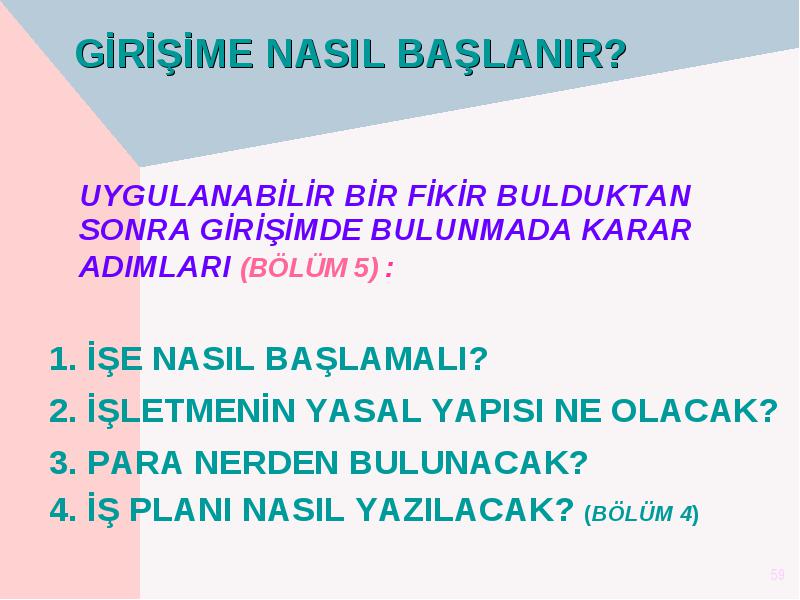 GİRİŞİME NASIL BAŞLANIR?

UYGULANABİLİR BİR FİKİR BULDUKTAN SONRA GİRİŞİMDE BULUNMADA KARAR ADIMLARI (BÖLÜM 5) :

1. İŞE NASIL BAŞLAMALI?

2. İŞLETMENİN YASAL YAPISI NE OLACAK?

3. PARA NERDEN BULUNACAK?

4. İŞ PLANI NASIL YAZILACAK? (BÖLÜM 4)

59